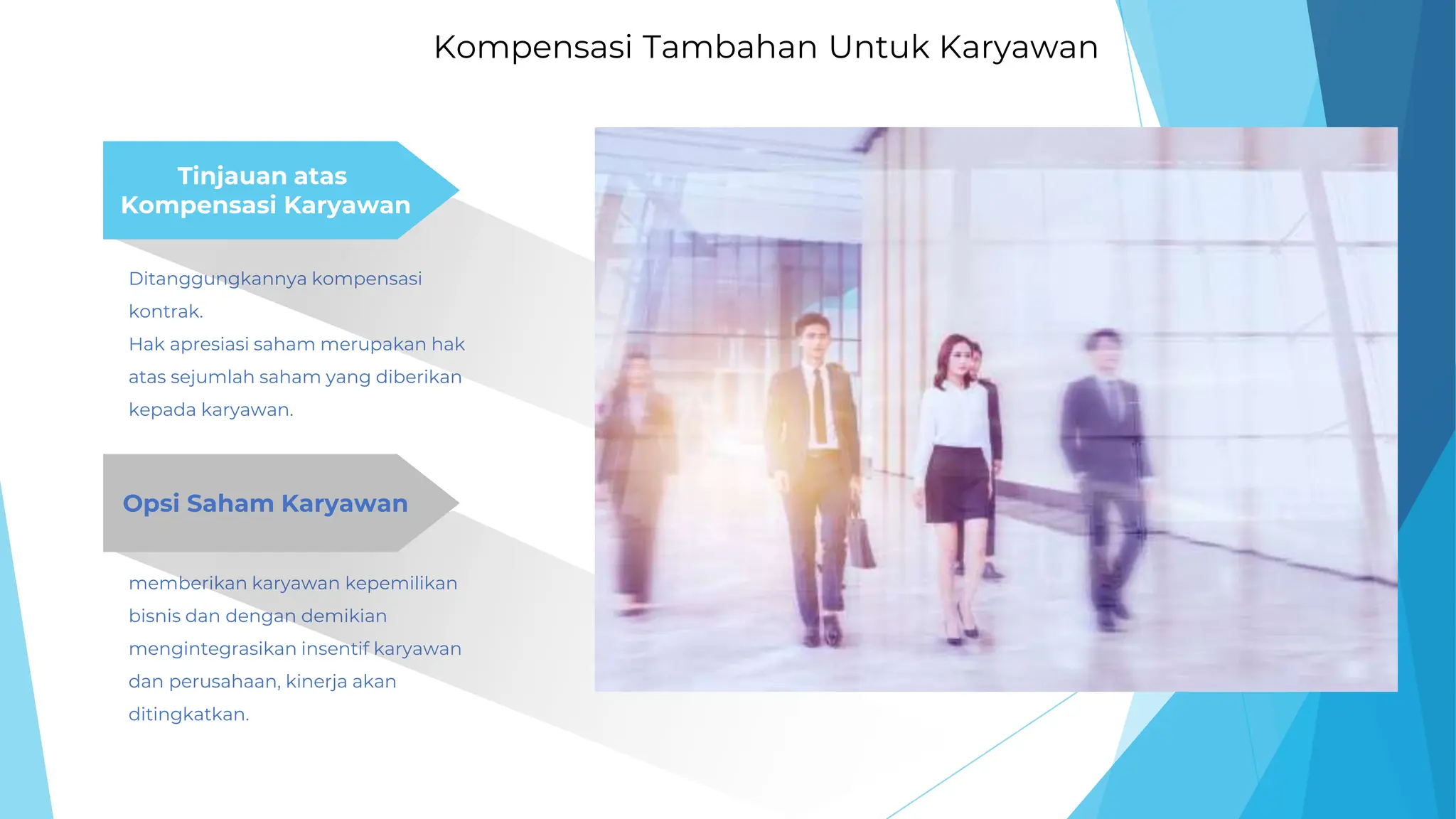 Kompensasi Tambahan Untuk Karyawan

Tinjauan atas Kompensasi Karyawan

Ditanggungkannya kompensasi kontrak.
Hak apresiasi saham merupakan hak atas sejumlah saham yang diberikan kepada karyawan.

Opsi Saham Karyawan

memberikan karyawan kepemilikan bisnis dan dengan demikian mengintegrasikan insentif karyawan dan perusahaan, kinerja akan ditingkatkan.